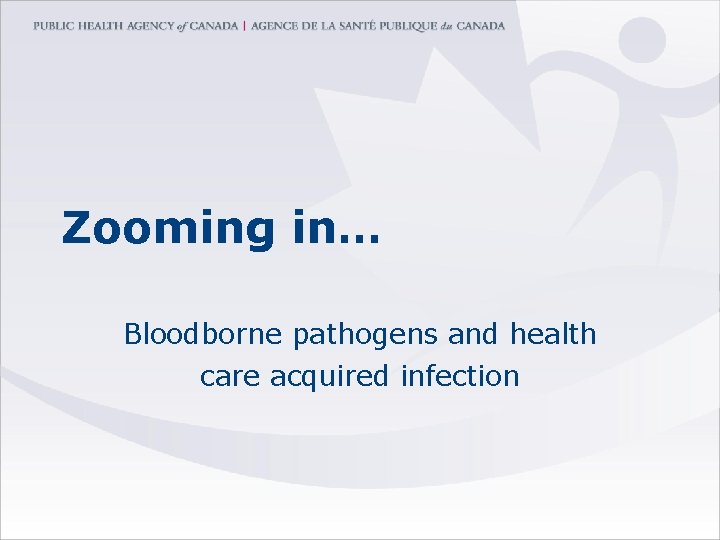 PUBLIC HEALTH AGENCY of CANADA | AGENCE DE LA SANTÉ PUBLIQUE du CANADA

Zooming in…

Bloodborne pathogens and health care acquired infection